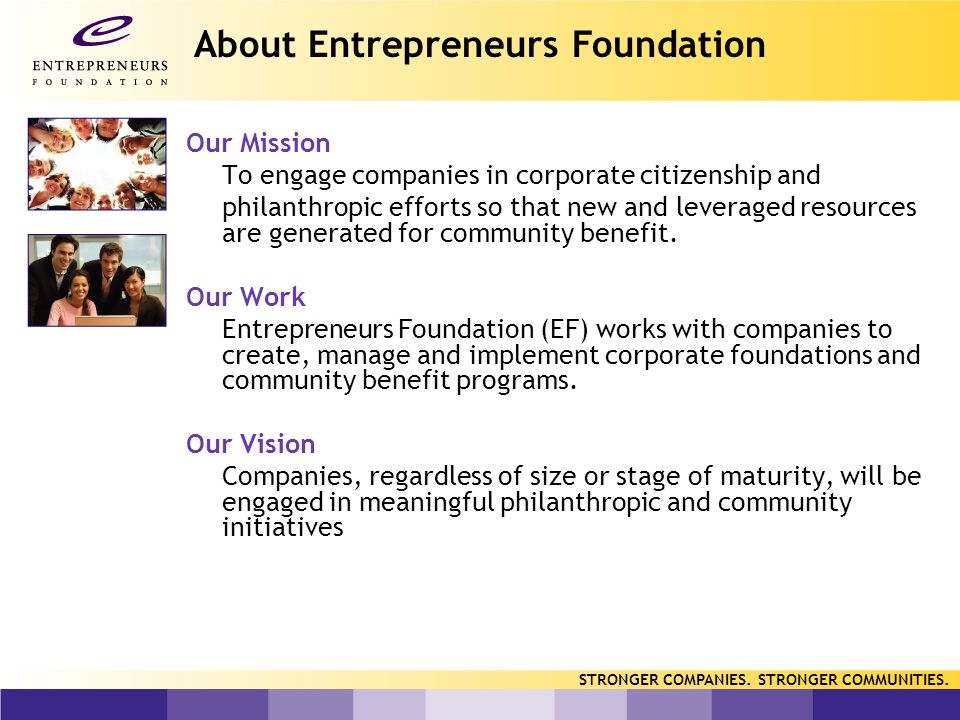 ENTREPRENEURS
FOUNDATION

About Entrepreneurs Foundation

Our Mission
To engage companies in corporate citizenship and philanthropic efforts so that new and leveraged resources are generated for community benefit.

Our Work
Entrepreneurs Foundation (EF) works with companies to create, manage and implement corporate foundations and community benefit programs.

Our Vision
Companies, regardless of size or stage of maturity, will be engaged in meaningful philanthropic and community initiatives

STRONGER COMPANIES. STRONGER COMMUNITIES.